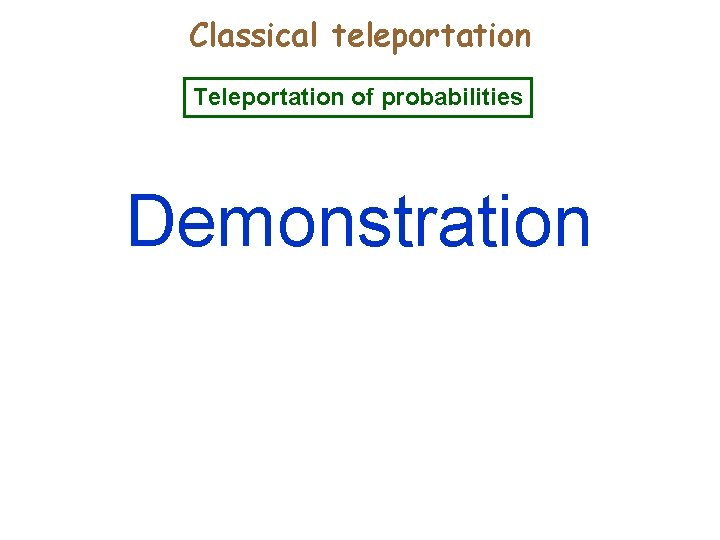 Classical teleportation

Teleportation of probabilities

Demonstration